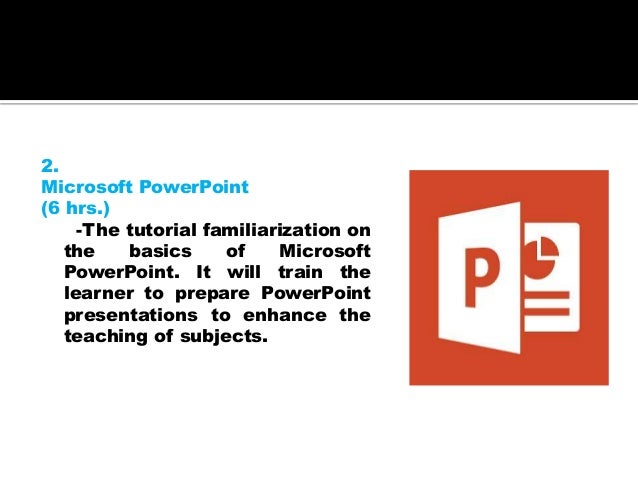 2.
Microsoft PowerPoint
(6 hrs.)

-The tutorial familiarization on the basics of Microsoft PowerPoint. It will train the learner to prepare PowerPoint presentations to enhance the teaching of subjects.

P